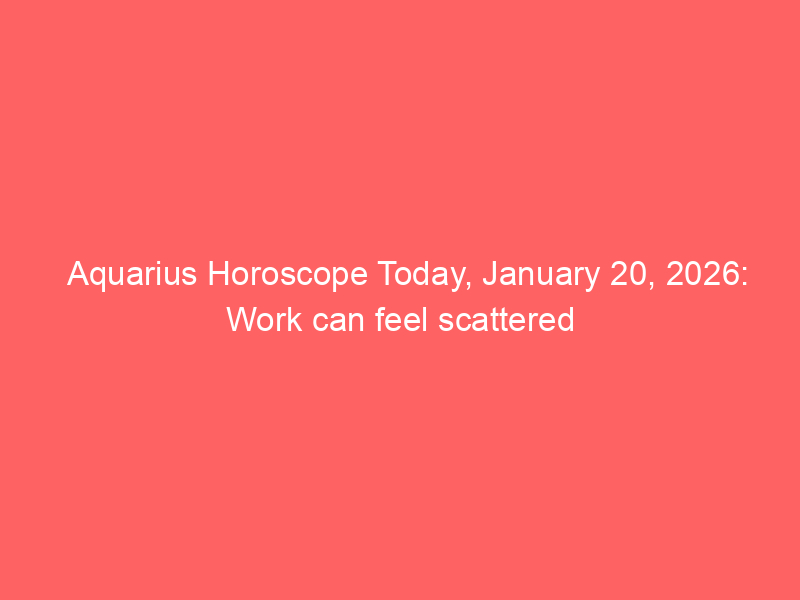 Aquarius Horoscope Today, January 20, 2026: Work can feel scattered